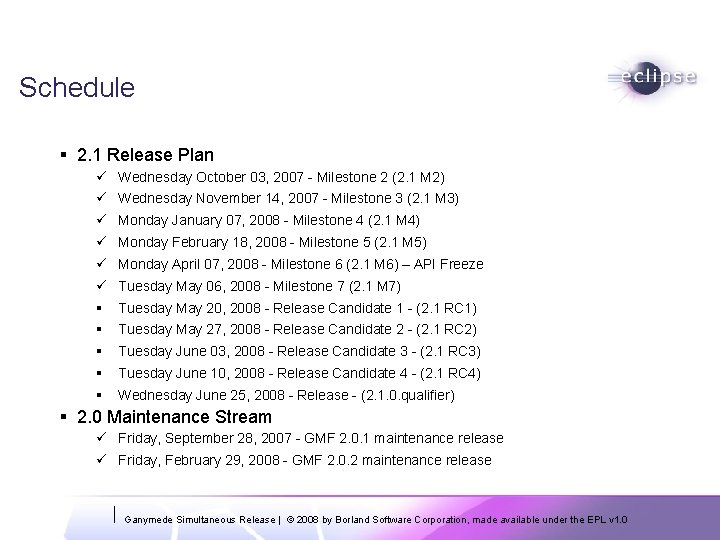 Schedule

eclipse

▪ 2.1 Release Plan
✓ Wednesday October 03, 2007 - Milestone 2 (2.1 M2)
✓ Wednesday November 14, 2007 - Milestone 3 (2.1 M3)
✓ Monday January 07, 2008 - Milestone 4 (2.1 M4)
✓ Monday February 18, 2008 - Milestone 5 (2.1 M5)
✓ Monday April 07, 2008 - Milestone 6 (2.1 M6) – API Freeze
✓ Tuesday May 06, 2008 - Milestone 7 (2.1 M7)
▪ Tuesday May 20, 2008 - Release Candidate 1 - (2.1 RC1)
▪ Tuesday May 27, 2008 - Release Candidate 2 - (2.1 RC2)
▪ Tuesday June 03, 2008 - Release Candidate 3 - (2.1 RC3)
▪ Tuesday June 10, 2008 - Release Candidate 4 - (2.1 RC4)
▪ Wednesday June 25, 2008 - Release - (2.1.0.qualifier)
▪ 2.0 Maintenance Stream
✓ Friday, September 28, 2007 - GMF 2.0.1 maintenance release
✓ Friday, February 29, 2008 - GMF 2.0.2 maintenance release

Ganymede Simultaneous Release | © 2008 by Borland Software Corporation, made available under the EPL v1.0